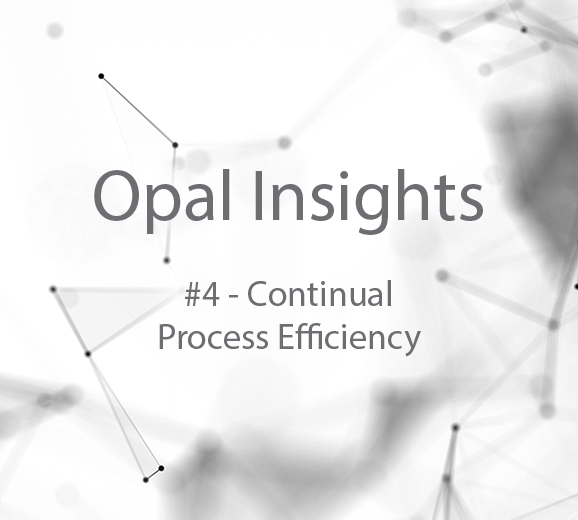 Opal Insights

#4 - Continual Process Efficiency